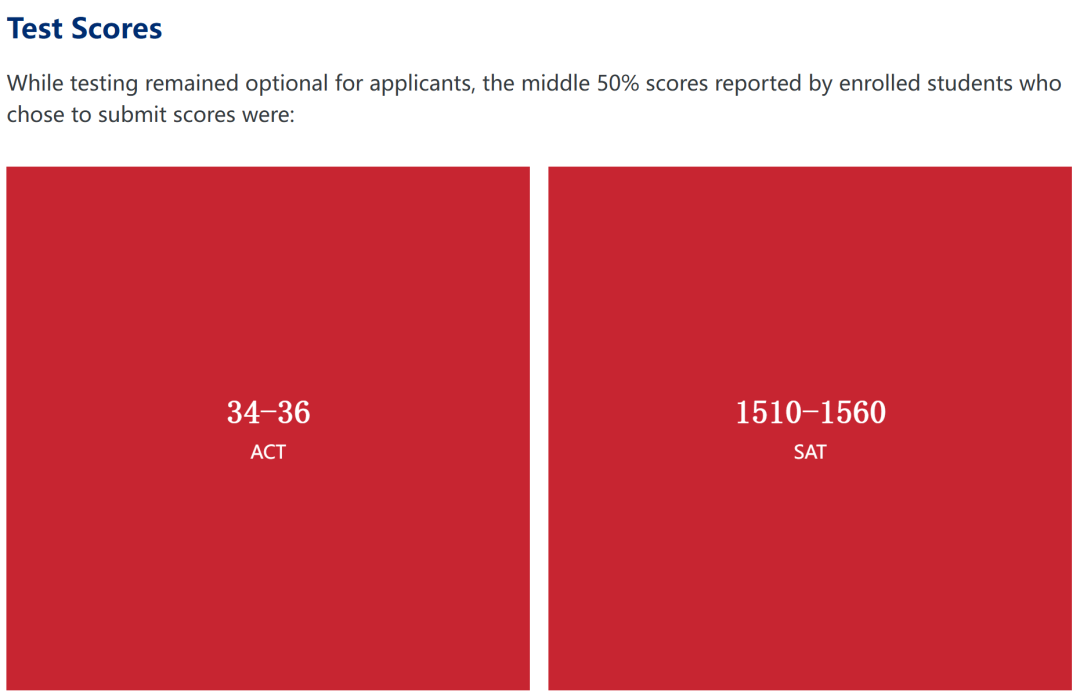 Test Scores

While testing remained optional for applicants, the middle 50% scores reported by enrolled students who chose to submit scores were:

34–36
ACT

1510–1560
SAT